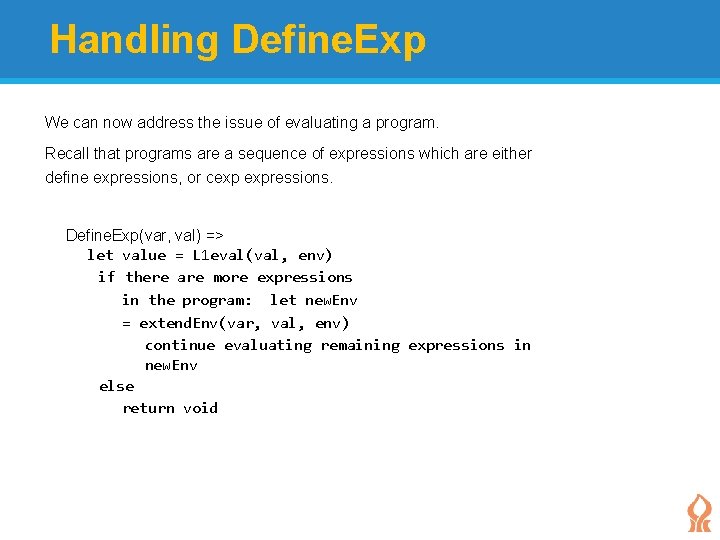 Handling DefineExp

We can now address the issue of evaluating a program.

Recall that programs are a sequence of expressions which are either define expressions, or cexp expressions.

DefineExp(var, val) =>
let value = L1eval(val, env)
if there are more expressions
in the program: let newEnv
= extendEnv(var, val, env)
continue evaluating remaining expressions in newEnv
else
return void